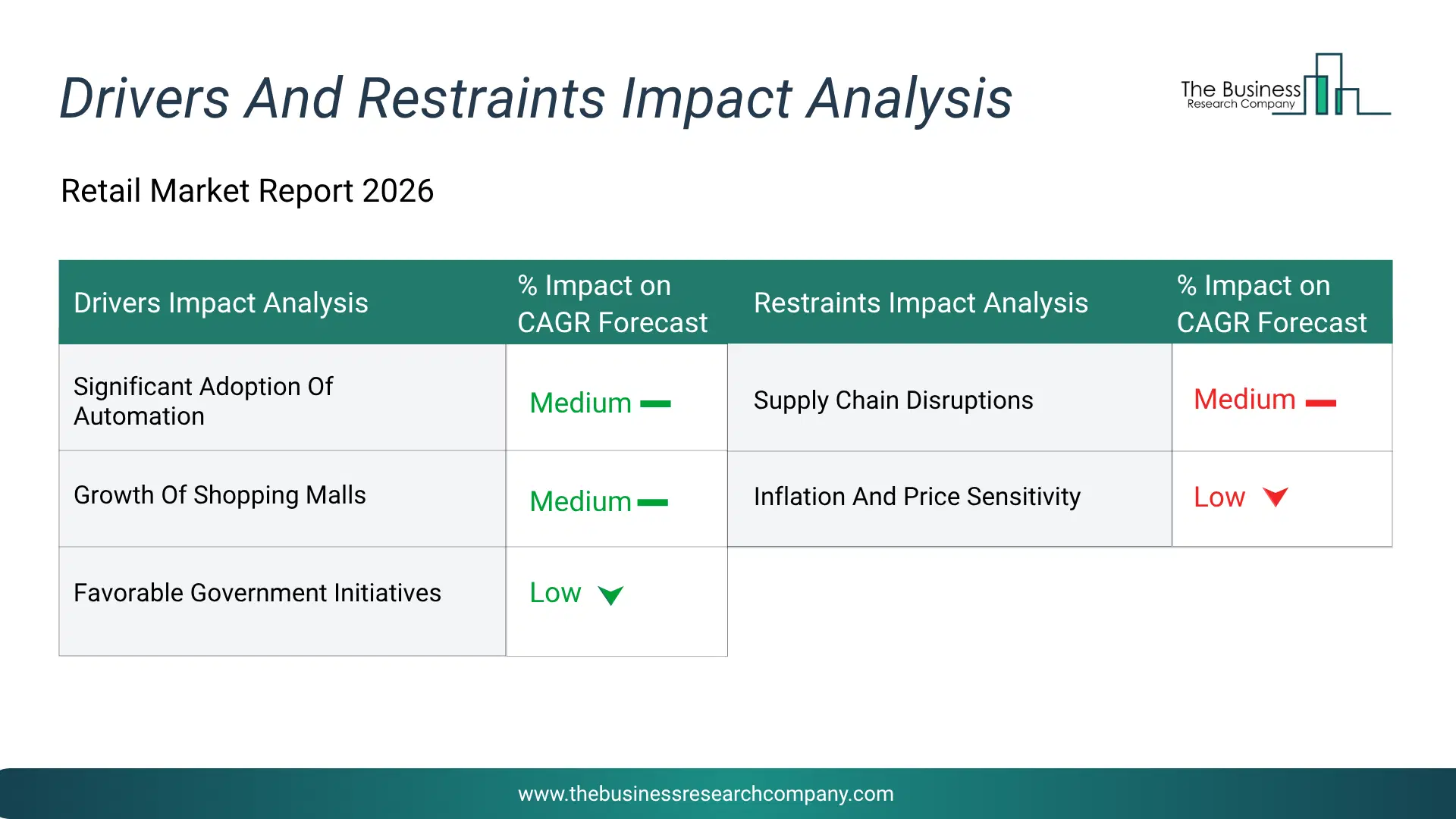 Drivers And Restraints Impact Analysis

The Business Research Company

Retail Market Report 2026

| Drivers Impact Analysis | % Impact on CAGR Forecast | Restraints Impact Analysis | % Impact on CAGR Forecast |
|---|---|---|---|
| Significant Adoption Of Automation | Medium | Supply Chain Disruptions | Medium |
| Growth Of Shopping Malls | Medium | Inflation And Price Sensitivity | Low |
| Favorable Government Initiatives | Low | | |

www.thebusinessresearchcompany.com